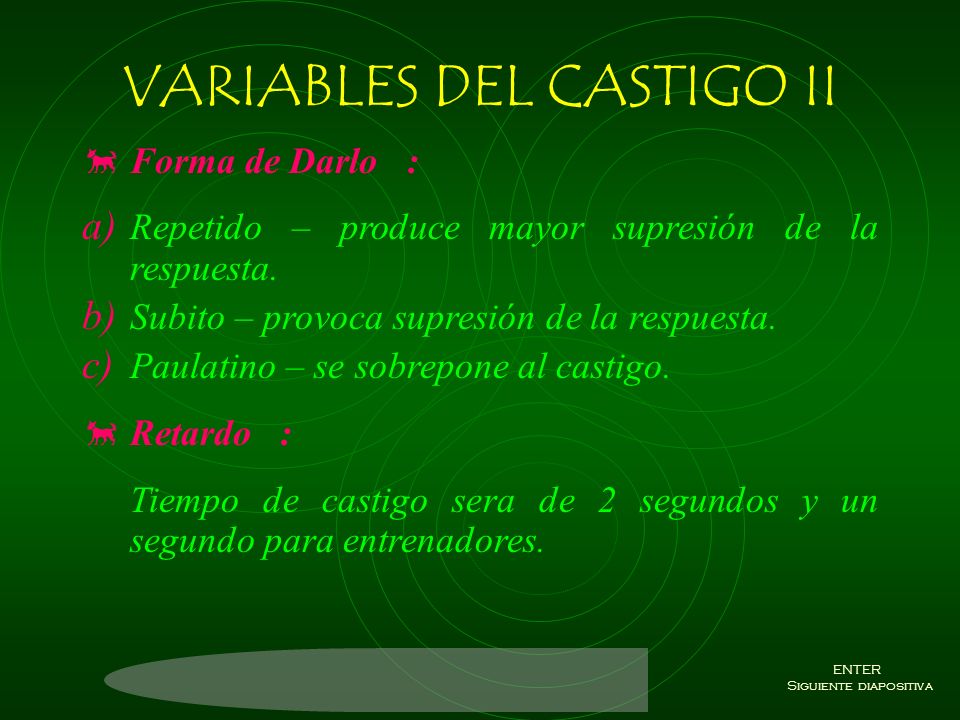 VARIABLES DEL CASTIGO II

Forma de Darlo :

a) Repetido – produce mayor supresión de la respuesta.
b) Subito – provoca supresión de la respuesta.
c) Paulatino – se sobrepone al castigo.

Retardo :

Tiempo de castigo sera de 2 segundos y un segundo para entrenadores.

ENTER
Siguiente diapositiva